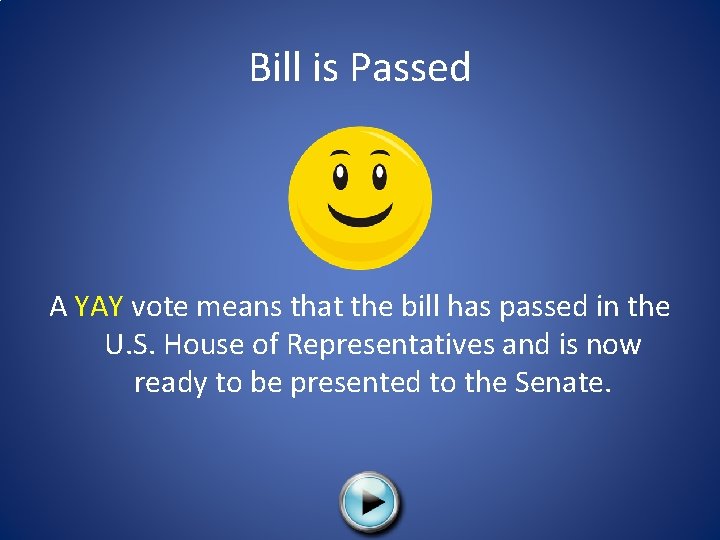 Bill is Passed

A YAY vote means that the bill has passed in the U.S. House of Representatives and is now ready to be presented to the Senate.